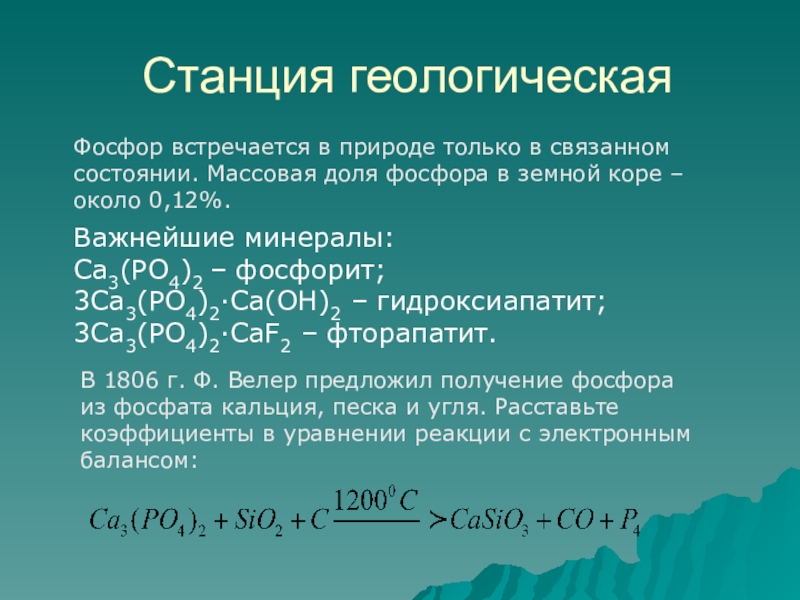 Станция геологическая

Фосфор встречается в природе только в связанном состоянии. Массовая доля фосфора в земной коре – около 0,12%.

Важнейшие минералы:
$Ca_3(PO_4)_2$ – фосфорит;
$3Ca_3(PO_4)_2 \cdot Ca(OH)_2$ – гидроксиапатит;
$3Ca_3(PO_4)_2 \cdot CaF_2$ – фторапатит.

В 1806 г. Ф. Велер предложил получение фосфора из фосфата кальция, песка и угля. Расставьте коэффициенты в уравнении реакции с электронным балансом:

$Ca_3(PO_4)_2 + SiO_2 + C \xrightarrow{1200^0 C} CaSiO_3 + CO + P_4$